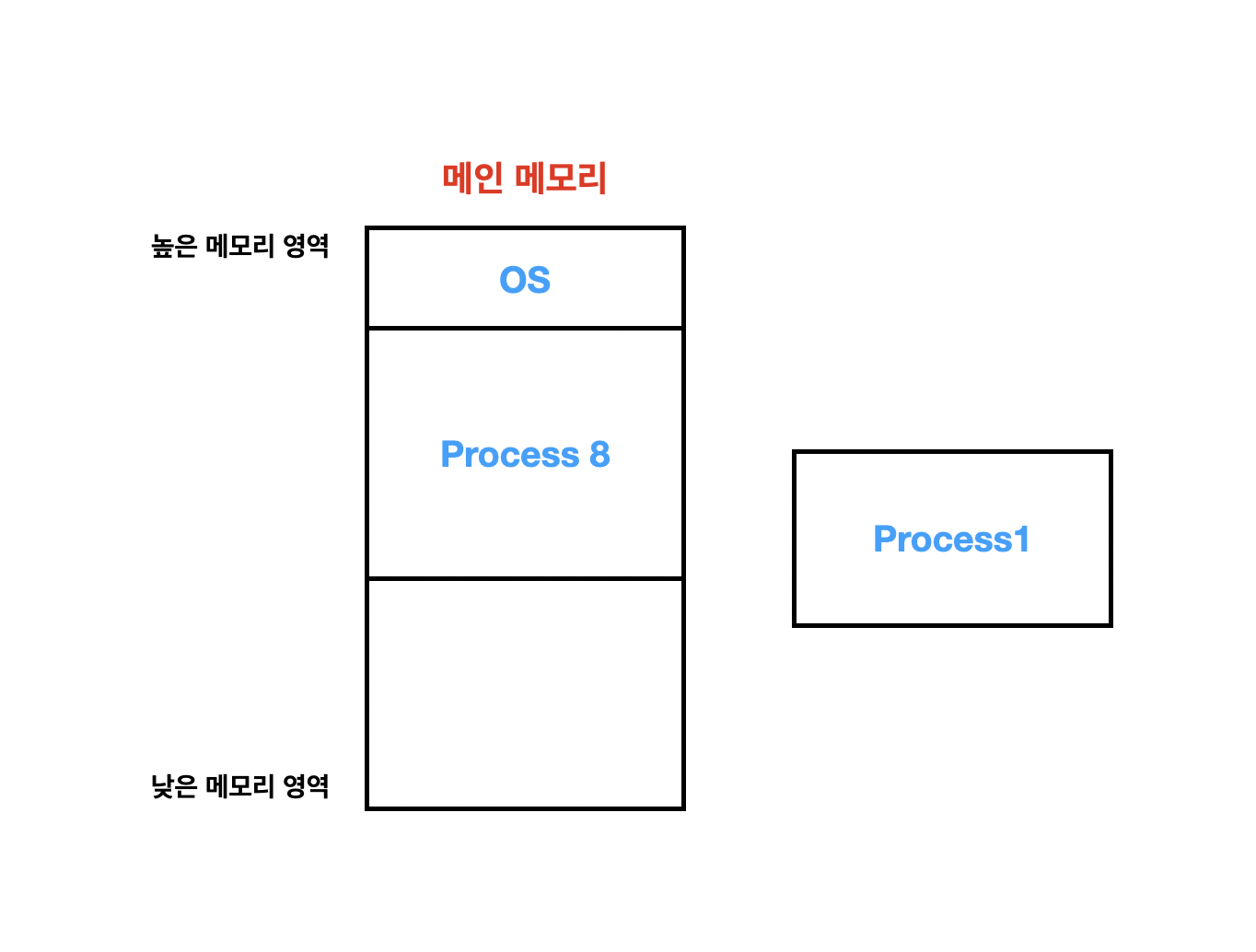 메인 메모리

높은 메모리 영역

OS

Process 8

Process1

낮은 메모리 영역